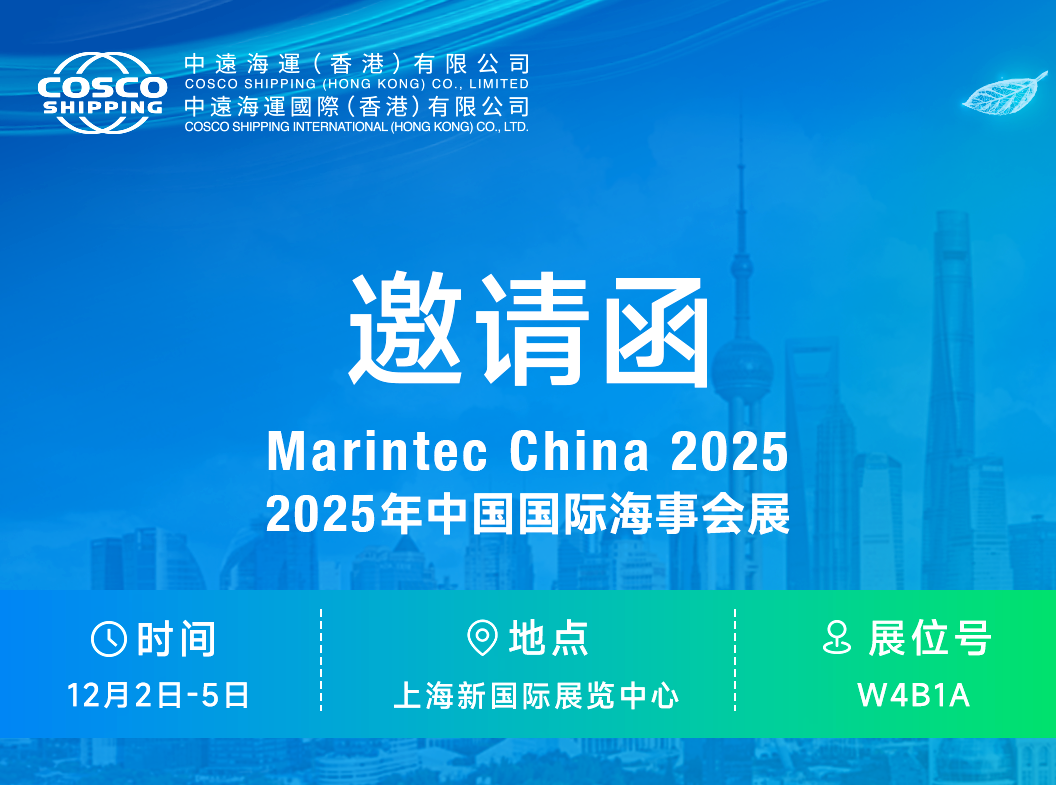 COSCO SHIPPING

中遠海運（香港）有限公司
COSCO SHIPPING (HONG KONG) CO., LIMITED
中遠海運國際（香港）有限公司
COSCO SHIPPING INTERNATIONAL (HONG KONG) CO., LTD.

邀请函

Marintec China 2025
2025年中国国际海事会展

时间
12月2日-5日

地点
上海新国际展览中心

展位号
W4B1A